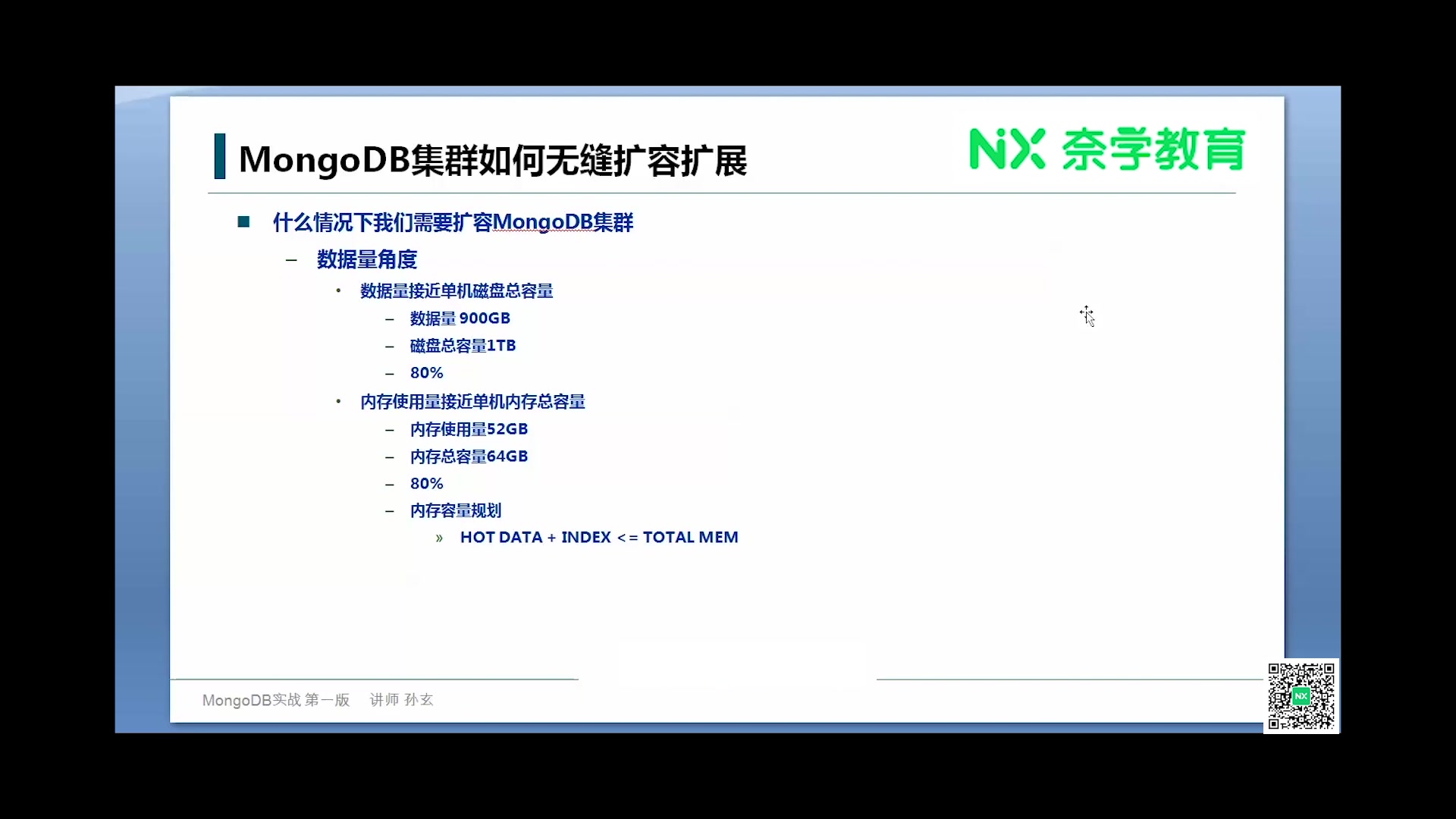 MongoDB集群如何无缝扩容扩展

NX 奈学教育

■ 什么情况下我们需要扩容MongoDB集群

– 数据量角度

• 数据量接近单机磁盘总容量

– 数据量 900GB

– 磁盘总容量1TB

– 80%

• 内存使用量接近单机内存总容量

– 内存使用量52GB

– 内存总容量64GB

– 80%

– 内存容量规划

» HOT DATA + INDEX <= TOTAL MEM

MongoDB实战 第一版 讲师 孙玄

NX